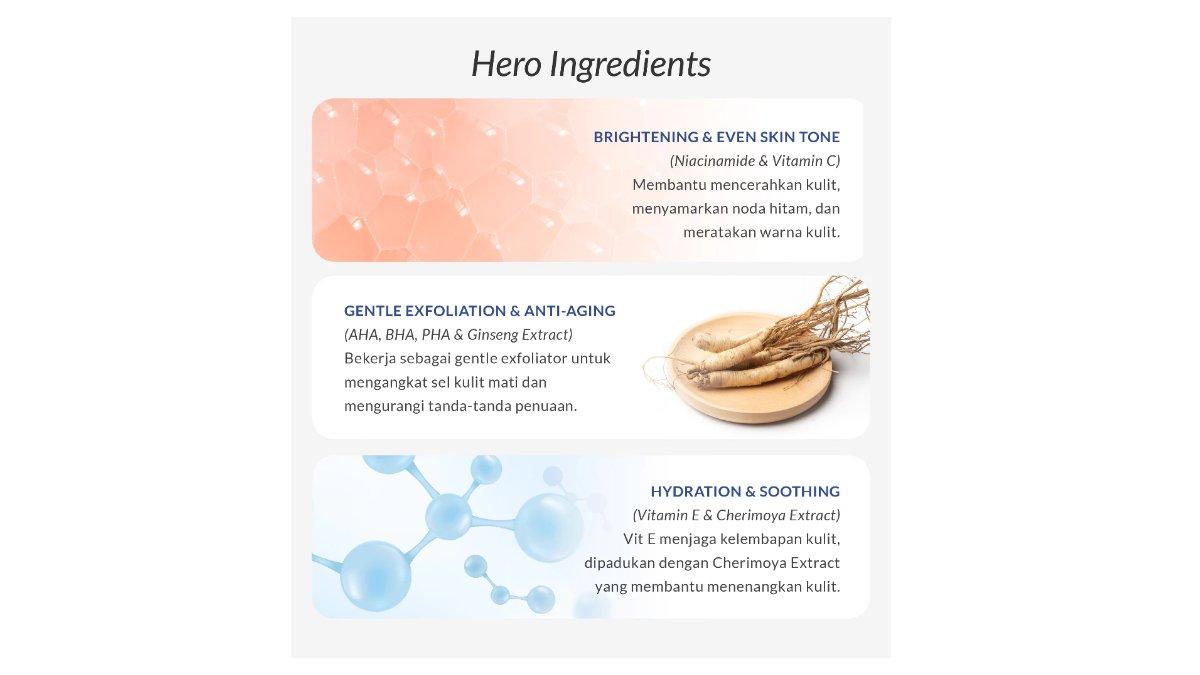 Hero Ingredients

BRIGHTENING & EVEN SKIN TONE
(Niacinamide & Vitamin C)
Membantu mencerahkan kulit, menyamarkan noda hitam, dan meratakan warna kulit.

GENTLE EXFOLIATION & ANTI-AGING
(AHA, BHA, PHA & Ginseng Extract)
Bekerja sebagai gentle exfoliator untuk mengangkat sel kulit mati dan mengurangi tanda-tanda penuaan.

HYDRATION & SOOTHING
(Vitamin E & Cherimoya Extract)
Vit E menjaga kelembapan kulit, dipadukan dengan Cherimoya Extract yang membantu menenangkan kulit.